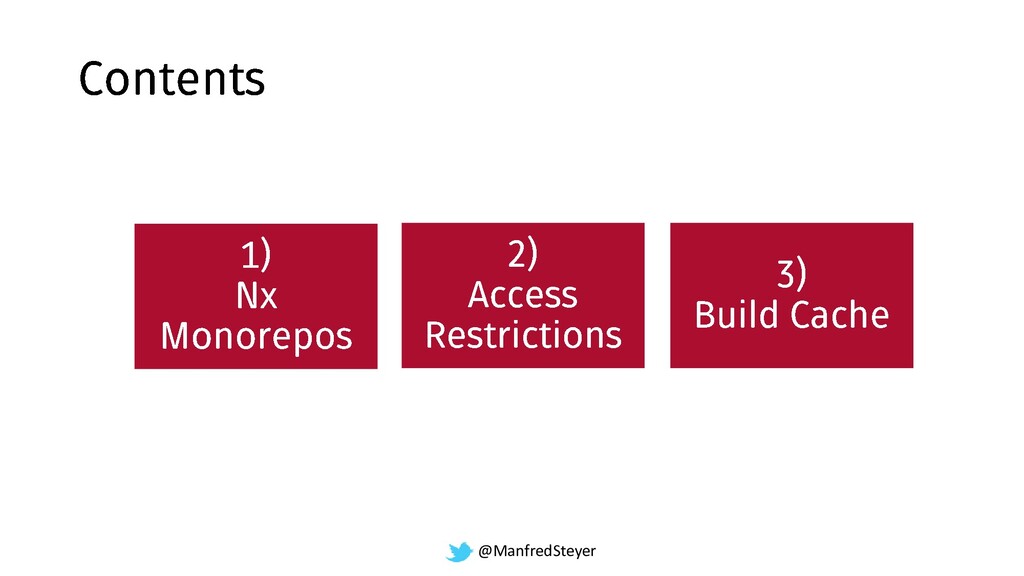 Contents

1)
Nx
Monorepos

2)
Access
Restrictions

3)
Build Cache

@ManfredSteyer